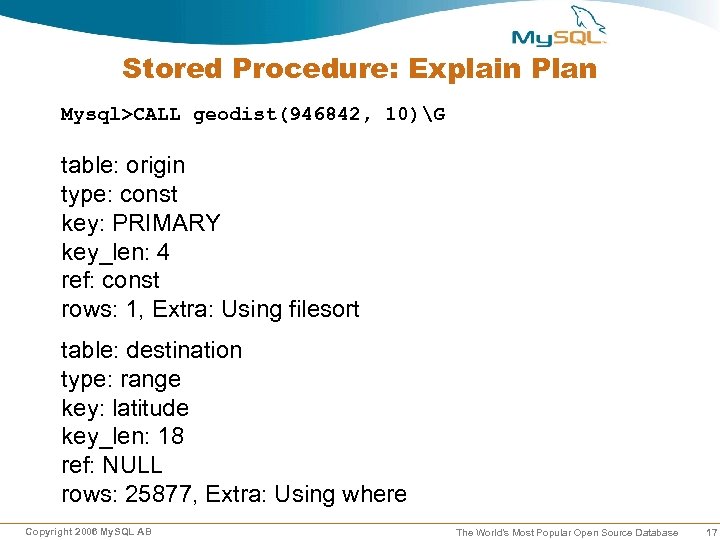 MySQL

Stored Procedure: Explain Plan

Mysql>CALL geodist(946842, 10)\G

table: origin
type: const
key: PRIMARY
key_len: 4
ref: const
rows: 1, Extra: Using filesort

table: destination
type: range
key: latitude
key_len: 18
ref: NULL
rows: 25877, Extra: Using where

Copyright 2006 MySQL AB

The World's Most Popular Open Source Database 17